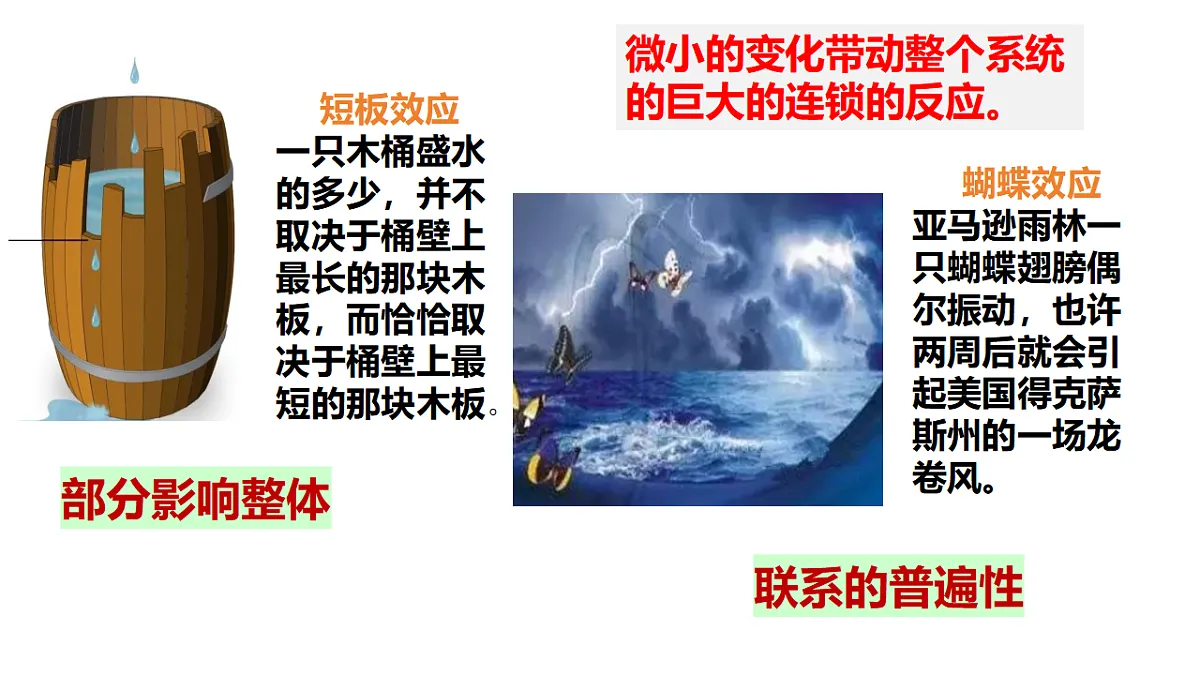 短板效应

一只木桶盛水的多少，并不取决于桶壁上最长的那块木板，而恰恰取决于桶壁上最短的那块木板。

部分影响整体

微小的变化带动整个系统的巨大的连锁的反应。

蝴蝶效应

亚马逊雨林一只蝴蝶翅膀偶尔振动，也许两周后就会引起美国得克萨斯州的一场龙卷风。

联系的普遍性